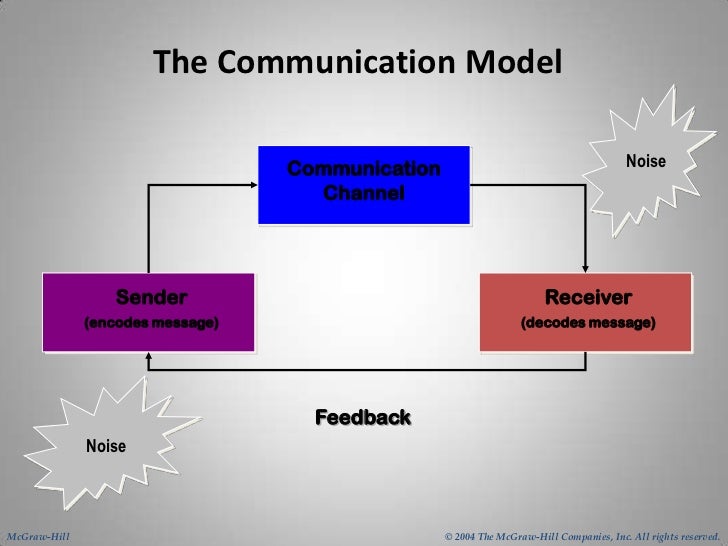 The Communication Model

Communication Channel

Noise

Sender
(encodes message)

Receiver
(decodes message)

Feedback

Noise

McGraw-Hill

© 2004 The McGraw-Hill Companies, Inc. All rights reserved.